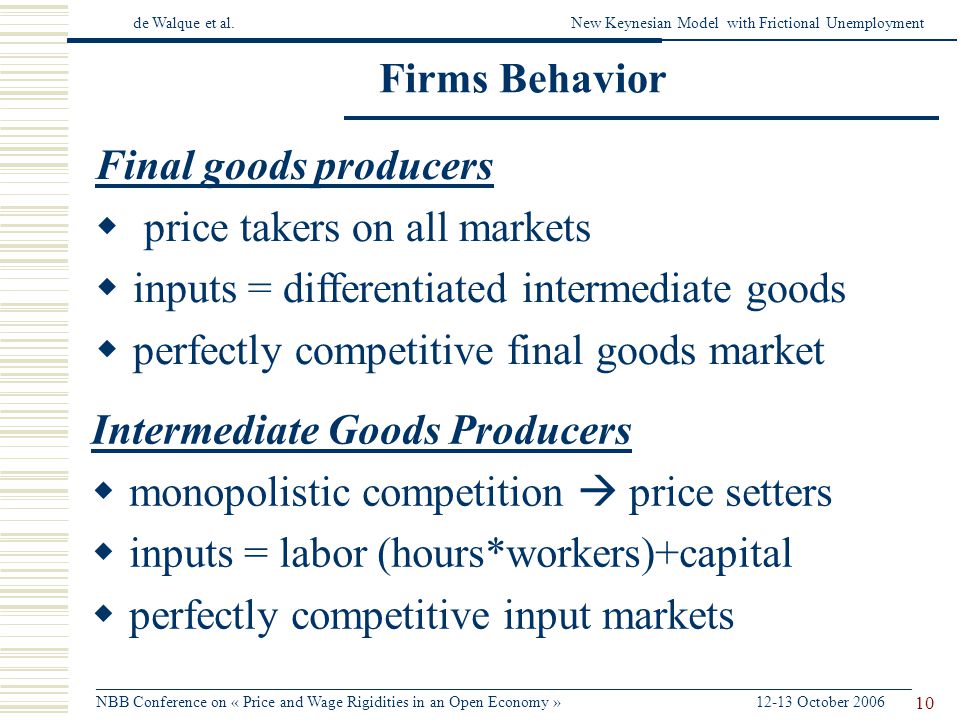 de Walque et al.

New Keynesian Model with Frictional Unemployment

Firms Behavior

Final goods producers

◆ price takers on all markets

◆ inputs = differentiated intermediate goods

◆ perfectly competitive final goods market

Intermediate Goods Producers

◆ monopolistic competition → price setters

◆ inputs = labor (hours*workers)+capital

◆ perfectly competitive input markets

NBB Conference on « Price and Wage Rigidities in an Open Economy »

12-13 October 2006

10